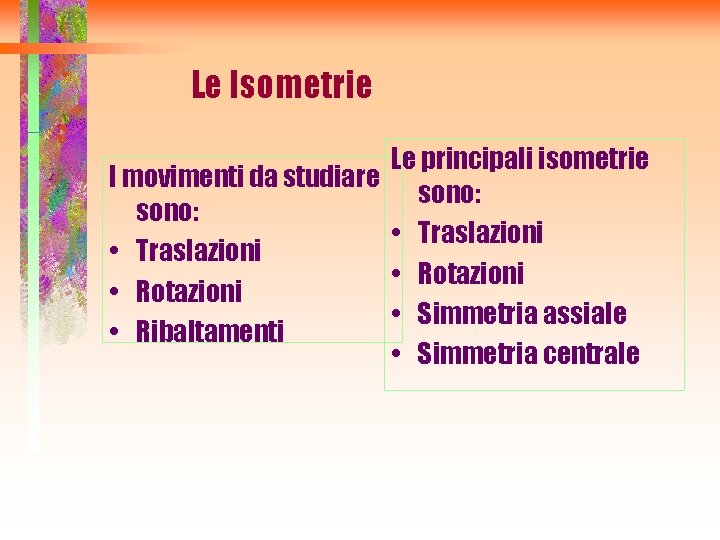 Le Isometrie

I movimenti da studiare sono:
• Traslazioni
• Rotazioni
• Ribaltamenti

Le principali isometrie sono:
• Traslazioni
• Rotazioni
• Simmetria assiale
• Simmetria centrale